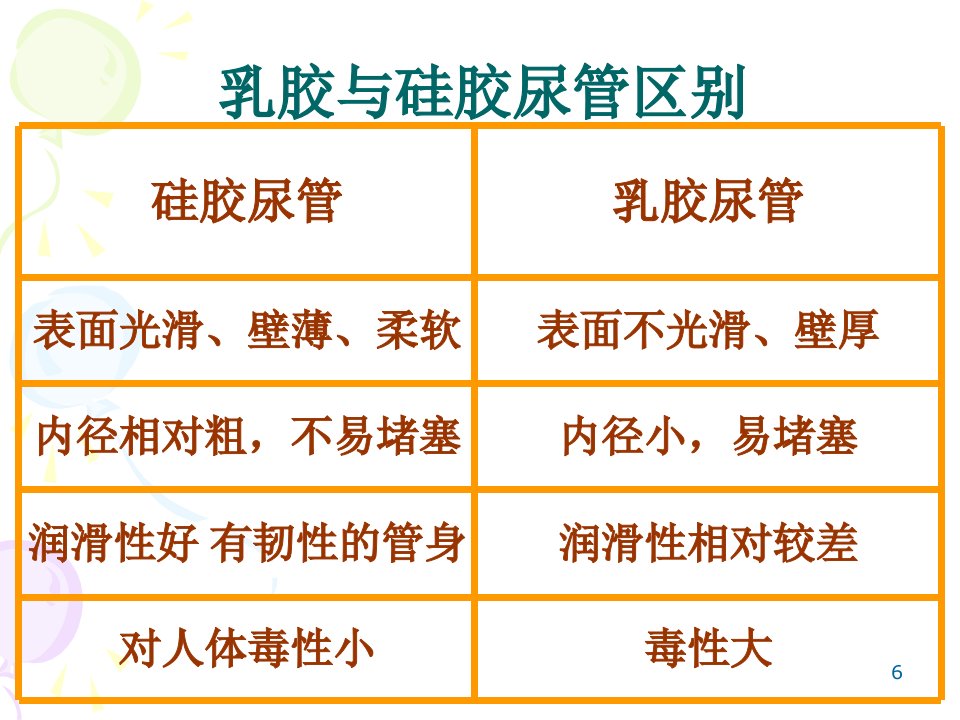 乳胶与硅胶尿管区别

| 硅胶尿管 | 乳胶尿管 |
|---|---|
| 表面光滑、壁薄、柔软 | 表面不光滑、壁厚 |
| 内径相对粗，不易堵塞 | 内径小，易堵塞 |
| 润滑性好 有韧性的管身 | 润滑性相对较差 |
| 对人体毒性小 | 毒性大 |

6